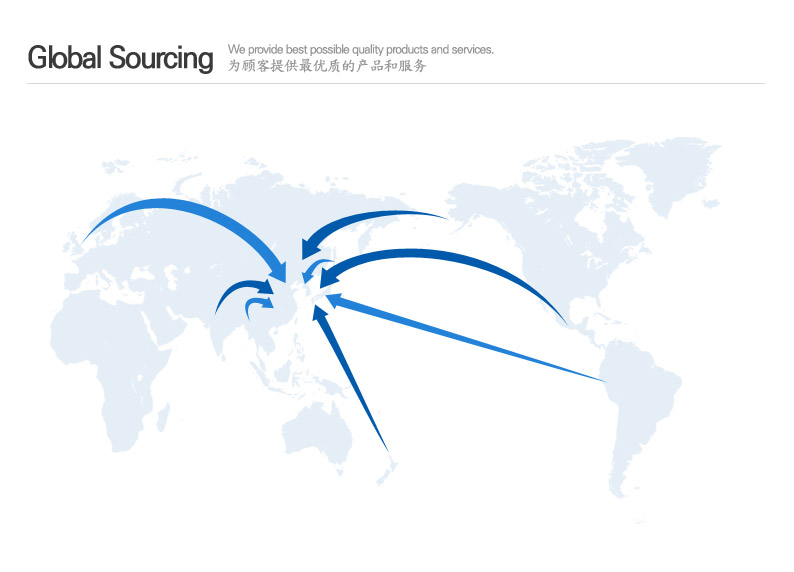 Global Sourcing

We provide best possible quality products and services.
为顾客提供最优质的产品和服务